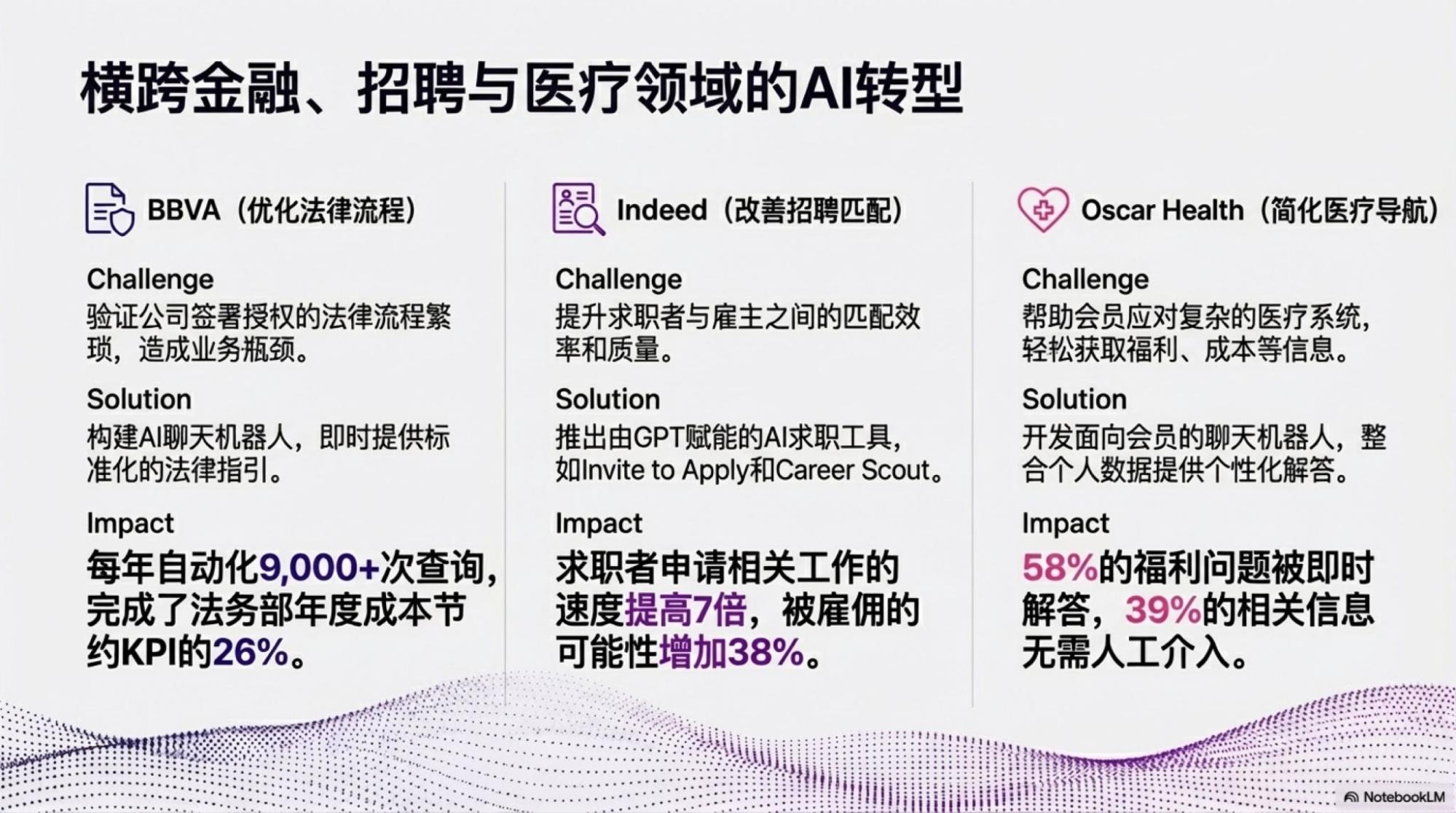 横跨金融、招聘与医疗领域的AI转型

BBVA（优化法律流程）

Challenge
验证公司签署授权的法律流程繁琐，造成业务瓶颈。

Solution
构建AI聊天机器人，即时提供标准化的法律指引。

Impact
每年自动化9,000+次查询，完成了法务部年度成本节约KPI的26%。

Indeed（改善招聘匹配）

Challenge
提升求职者与雇主之间的匹配效率和质量。

Solution
推出由GPT赋能的AI求职工具，如Invite to Apply和Career Scout。

Impact
求职者申请相关工作的速度提高7倍，被雇佣的可能性增加38%。

Oscar Health（简化医疗导航）

Challenge
帮助会员应对复杂的医疗系统，轻松获取福利、成本等信息。

Solution
开发面向会员的聊天机器人，整合个人数据提供个性化解答。

Impact
58%的福利问题被即时解答，39%的相关信息无需人工介入。

NotebookLM